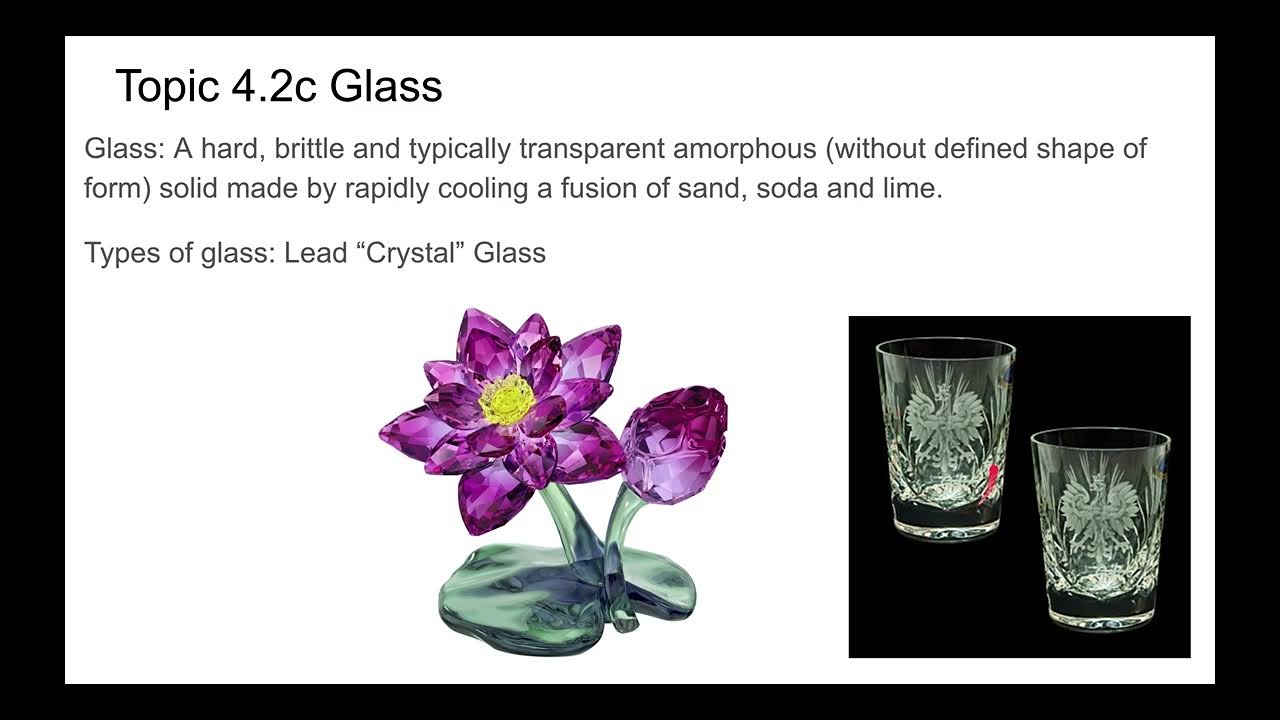 Topic 4.2c Glass

Glass: A hard, brittle and typically transparent amorphous (without defined shape of form) solid made by rapidly cooling a fusion of sand, soda and lime.

Types of glass: Lead “Crystal” Glass